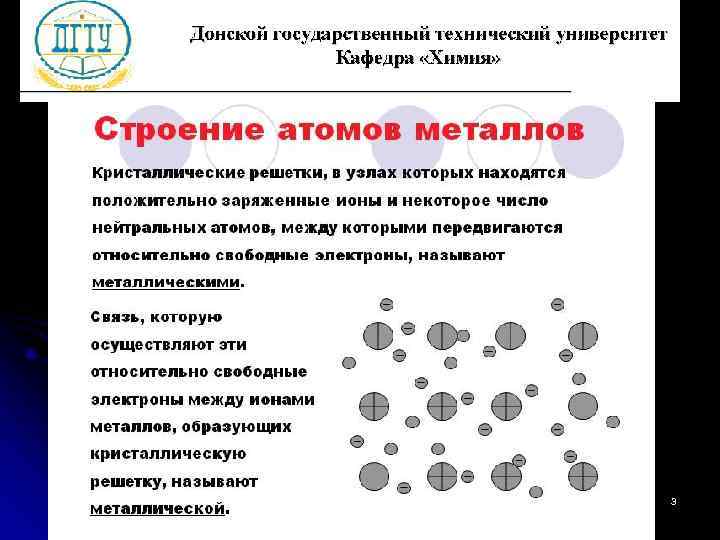 ДГТУ

Донской государственный технический университет
Кафедра «Химия»

Строение атомов металлов

Кристаллические решетки, в узлах которых находятся положительно заряженные ионы и некоторое число нейтральных атомов, между которыми передвигаются относительно свободные электроны, называют металлическими.

Связь, которую осуществляют эти относительно свободные электроны между ионами металлов, образующих кристаллическую решетку, называют металлической.

3